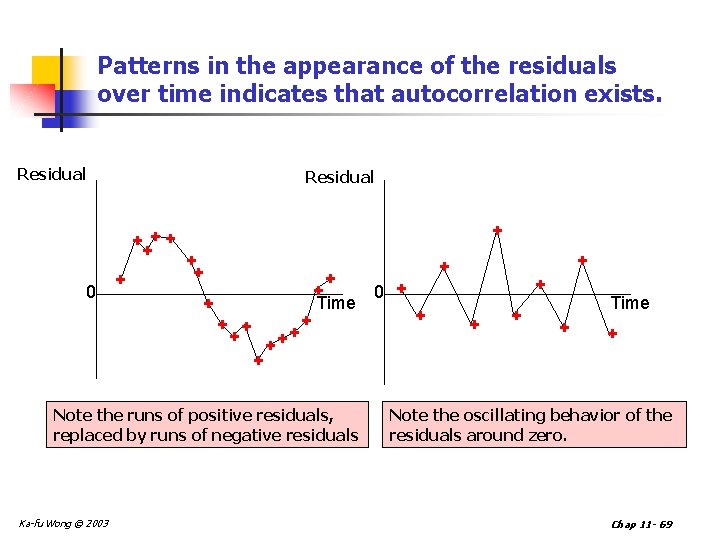 Patterns in the appearance of the residuals over time indicates that autocorrelation exists.

Residual

0

Time

Residual

0

Time

Note the runs of positive residuals, replaced by runs of negative residuals

Note the oscillating behavior of the residuals around zero.

Ka-fu Wong © 2003

Chap 11- 69